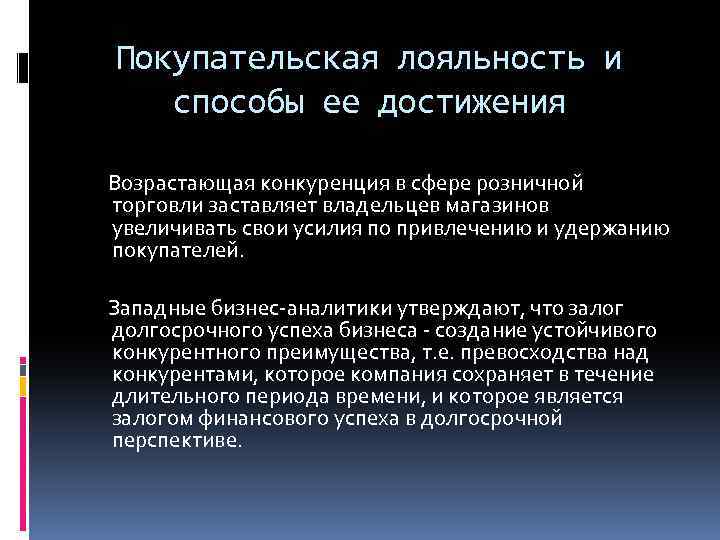 Покупательская лояльность и способы ее достижения

Возрастающая конкуренция в сфере розничной торговли заставляет владельцев магазинов увеличивать свои усилия по привлечению и удержанию покупателей.

Западные бизнес-аналитики утверждают, что залог долгосрочного успеха бизнеса - создание устойчивого конкурентного преимущества, т.е. превосходства над конкурентами, которое компания сохраняет в течение длительного периода времени, и которое является залогом финансового успеха в долгосрочной перспективе.